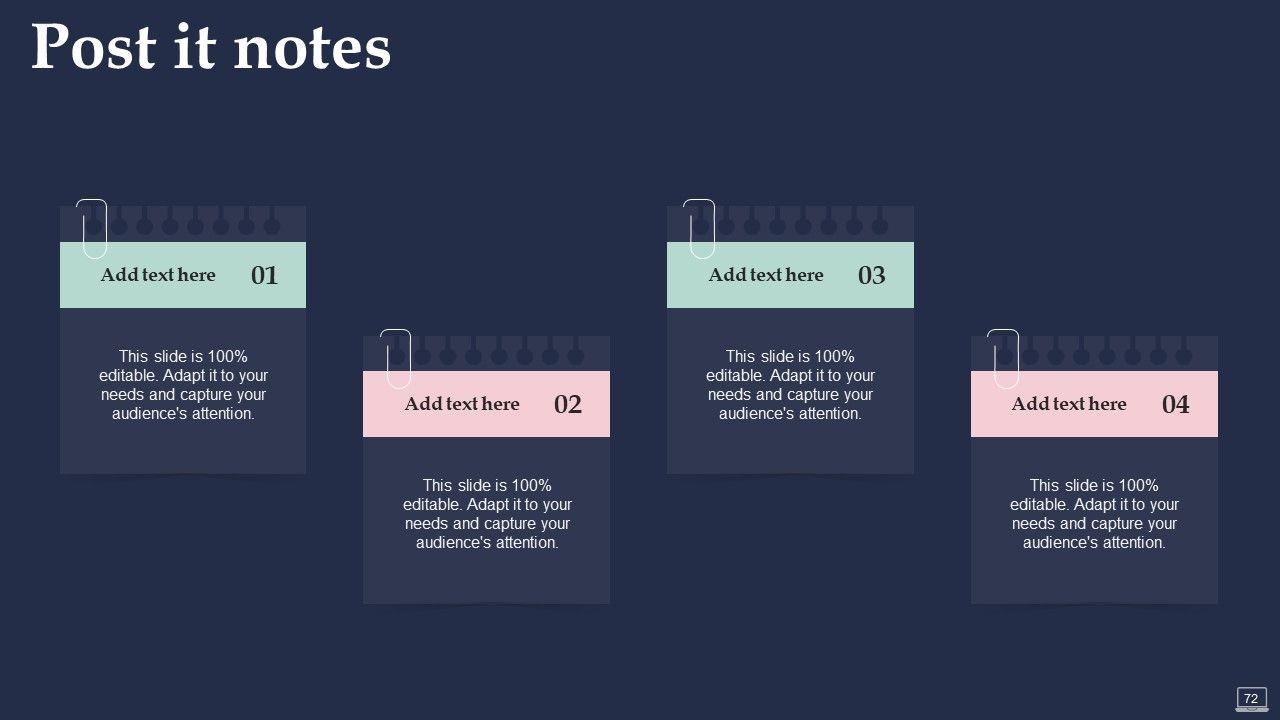 Post it notes

Add text here 01

This slide is 100% editable. Adapt it to your needs and capture your audience's attention.

Add text here 02

This slide is 100% editable. Adapt it to your needs and capture your audience's attention.

Add text here 03

This slide is 100% editable. Adapt it to your needs and capture your audience's attention.

Add text here 04

This slide is 100% editable. Adapt it to your needs and capture your audience's attention.

72